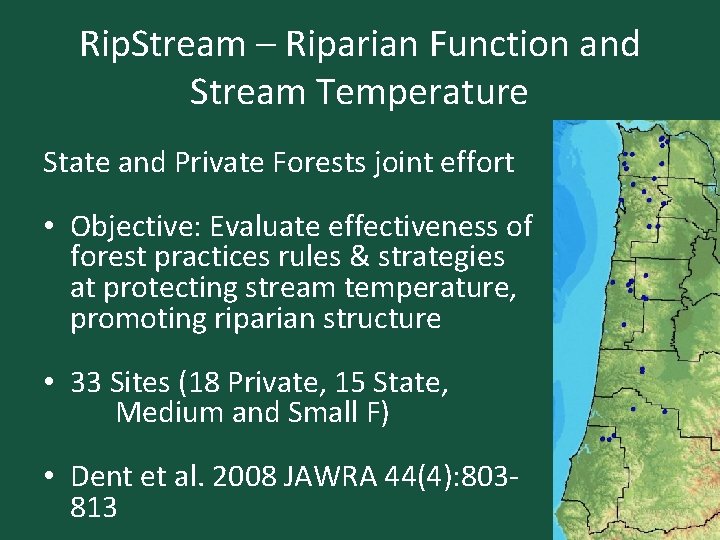 RipStream – Riparian Function and Stream Temperature

State and Private Forests joint effort

• Objective: Evaluate effectiveness of forest practices rules & strategies at protecting stream temperature, promoting riparian structure

• 33 Sites (18 Private, 15 State, Medium and Small F)

• Dent et al. 2008 JAWRA 44(4):803-813